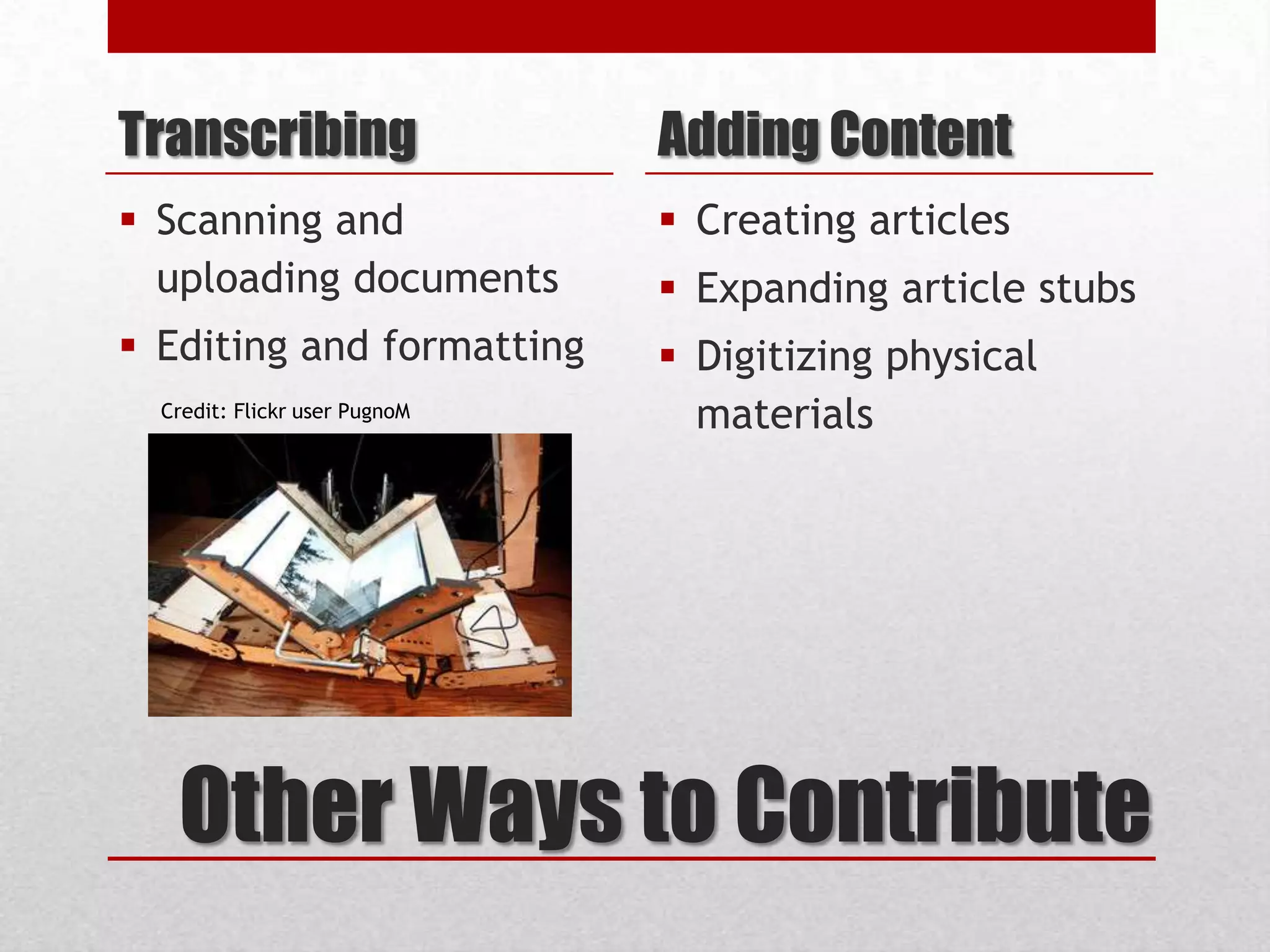 Transcribing

▪ Scanning and uploading documents
▪ Editing and formatting

Credit: Flickr user PugnoM

Adding Content

▪ Creating articles
▪ Expanding article stubs
▪ Digitizing physical materials

Other Ways to Contribute